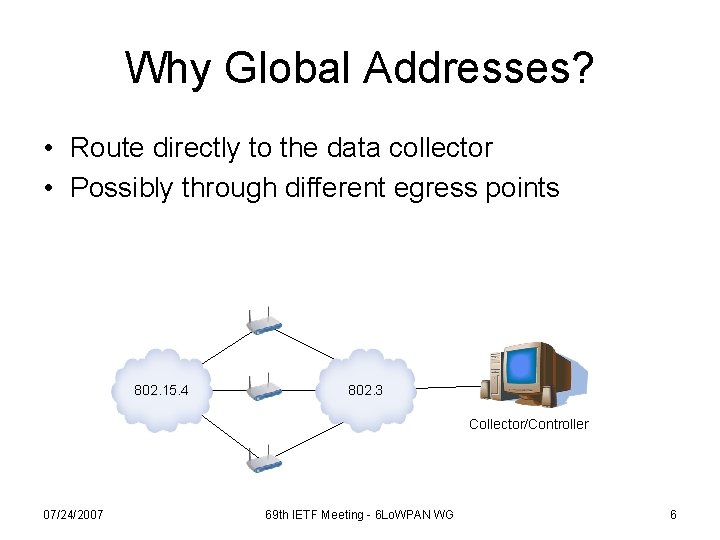 Why Global Addresses?

• Route directly to the data collector
• Possibly through different egress points

802.15.4

802.3

Collector/Controller

07/24/2007

69th IETF Meeting - 6LoWPAN WG

6